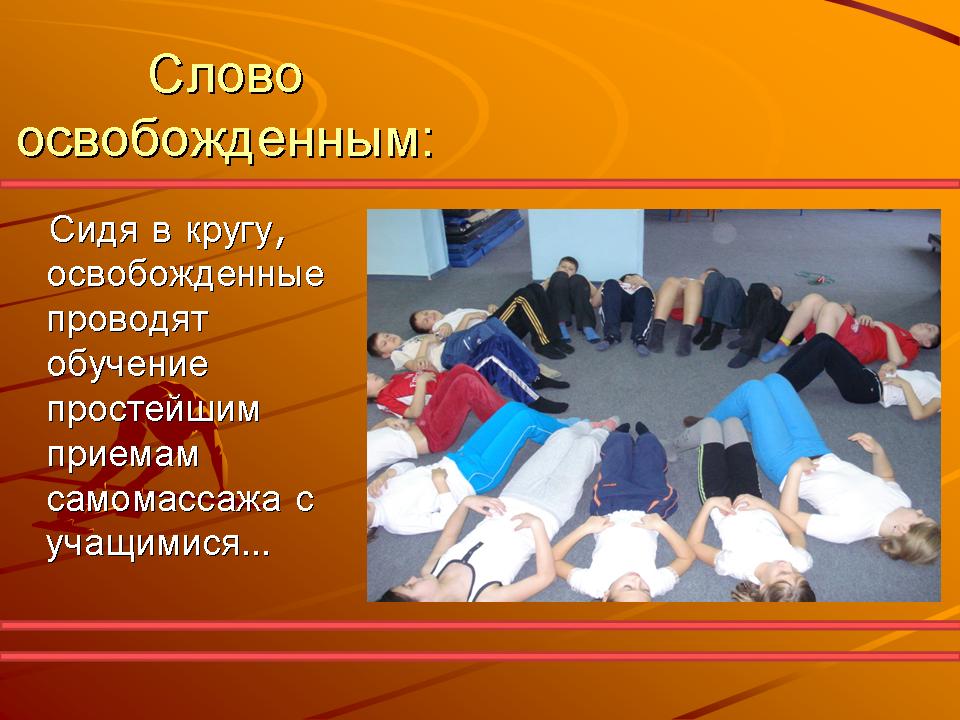 Слово освобожденным:

Сидя в кругу, освобожденные проводят обучение простейшим приемам самомассажа с учащимися...